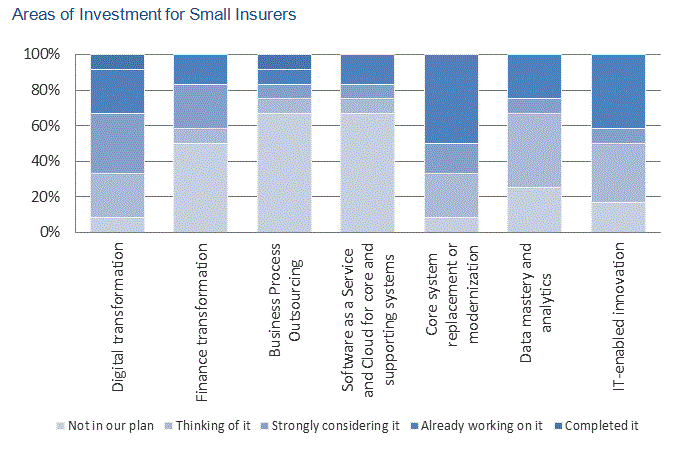 Areas of Investment for Small Insurers

100%
80%
60%
40%
20%
0%

Digital transformation

Finance transformation

Business Process Outsourcing

Software as a Service and Cloud for core and supporting systems

Core system replacement or modernization

Data mastery and analytics

IT-enabled innovation

Not in our plan
Thinking of it
Strongly considering it
Already working on it
Completed it